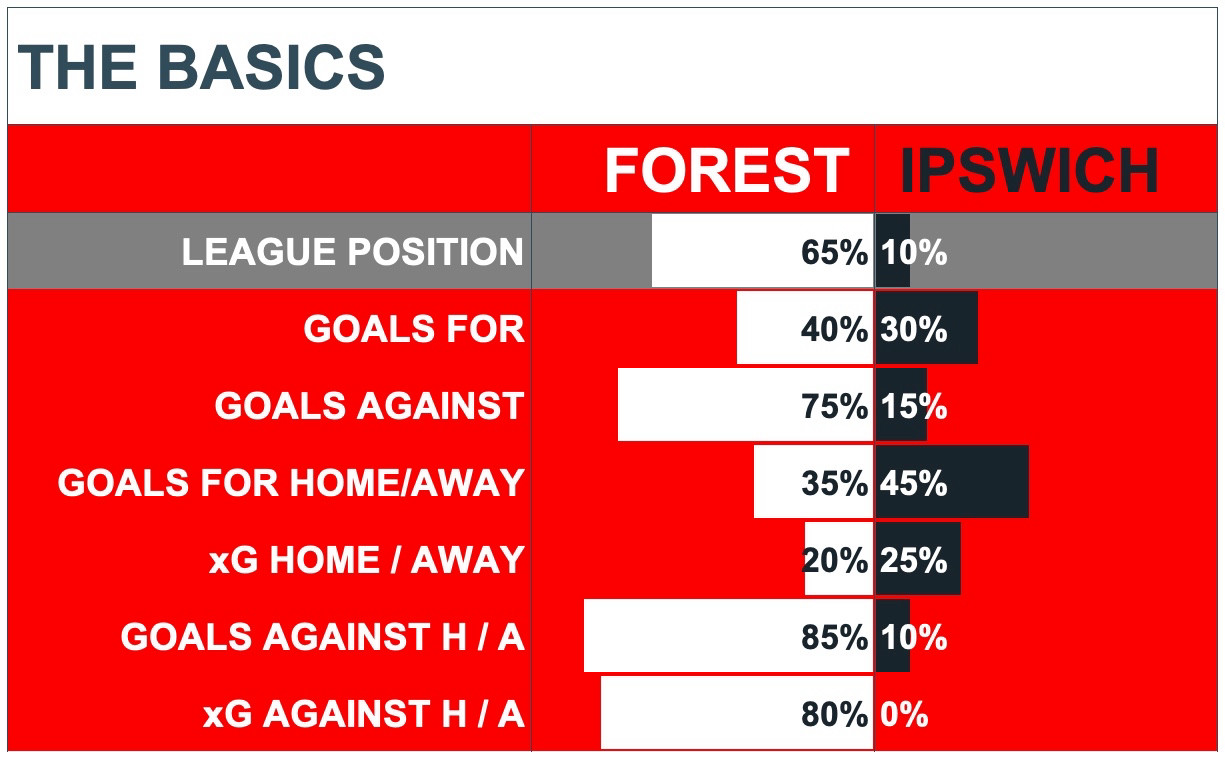 THE BASICS

| | FOREST | IPSWICH |
|---|---|---|
| LEAGUE POSITION | 65% | 10% |
| GOALS FOR | 40% | 30% |
| GOALS AGAINST | 75% | 15% |
| GOALS FOR HOME/AWAY | 35% | 45% |
| xG HOME / AWAY | 20% | 25% |
| GOALS AGAINST H / A | 85% | 10% |
| xG AGAINST H / A | 80% | 0% |